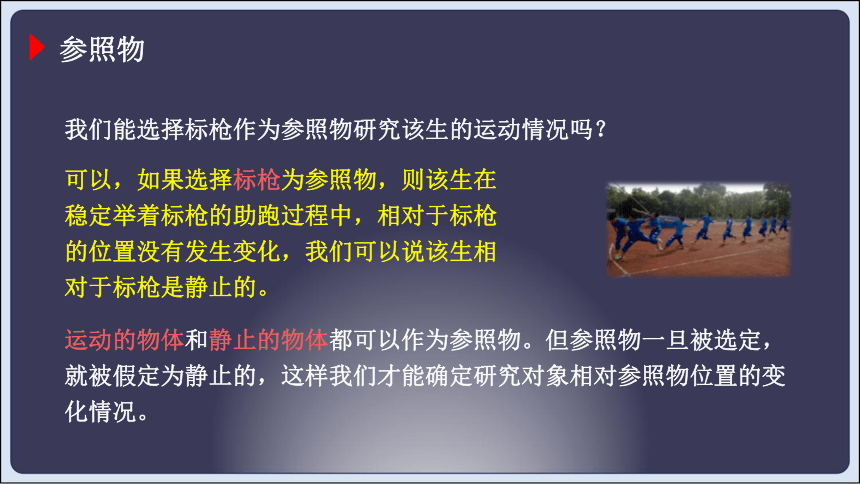 参照物

我们能选择标枪作为参照物研究该生的运动情况吗？

可以，如果选择标枪为参照物，则该生在稳定举着标枪的助跑过程中，相对于标枪的位置没有发生变化，我们可以说该生相对于标枪是静止的。

运动的物体和静止的物体都可以作为参照物。但参照物一旦被选定，就被假定为静止的，这样我们才能确定研究对象相对参照物位置的变化情况。